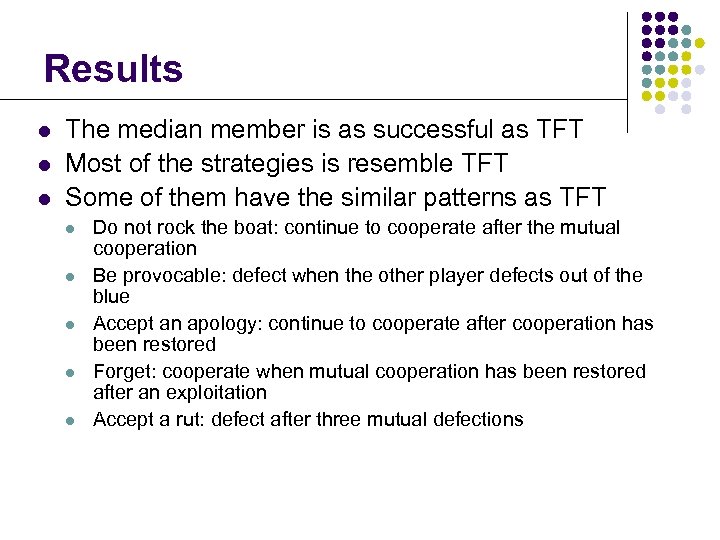 Results

- The median member is as successful as TFT
- Most of the strategies is resemble TFT
- Some of them have the similar patterns as TFT
  - Do not rock the boat: continue to cooperate after the mutual cooperation
  - Be provocable: defect when the other player defects out of the blue
  - Accept an apology: continue to cooperate after cooperation has been restored
  - Forget: cooperate when mutual cooperation has been restored after an exploitation
  - Accept a rut: defect after three mutual defections